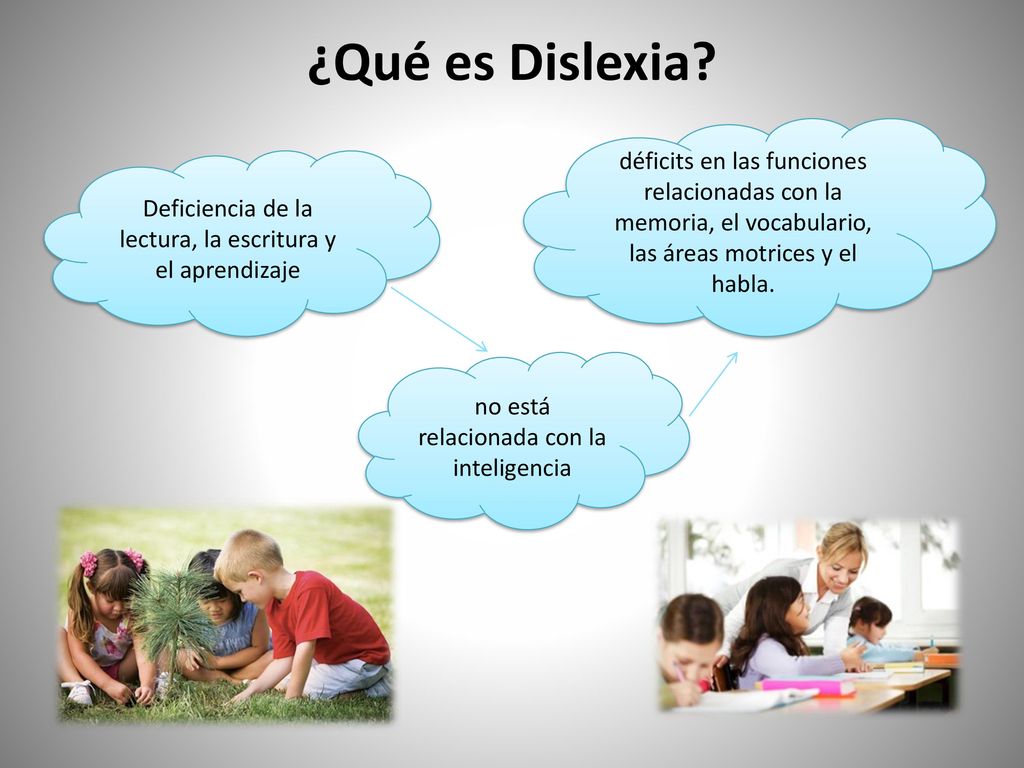 ¿Qué es Dislexia?

Deficiencia de la lectura, la escritura y el aprendizaje

no está relacionada con la inteligencia

déficits en las funciones relacionadas con la memoria, el vocabulario, las áreas motrices y el habla.